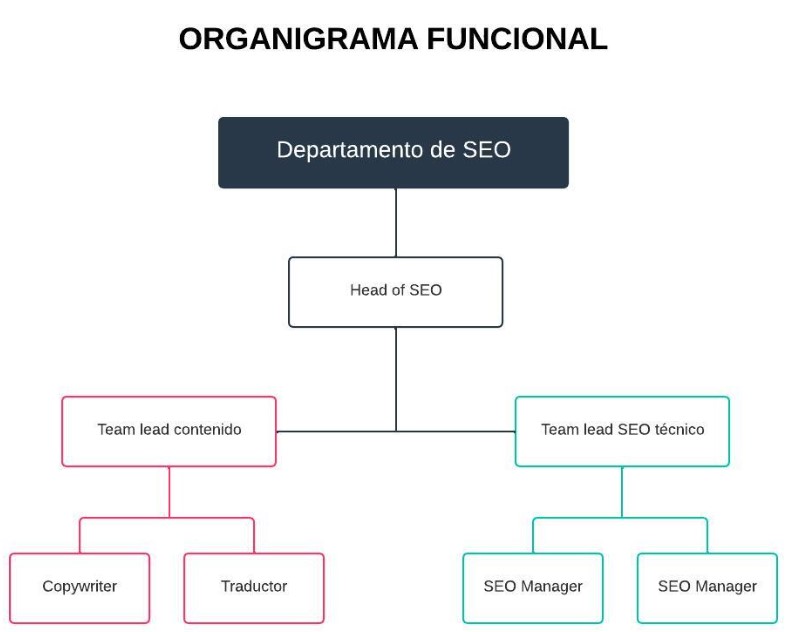 ORGANIGRAMA FUNCIONAL

Departamento de SEO

Head of SEO

Team lead contenido

Team lead SEO técnico

Copywriter

Traductor

SEO Manager

SEO Manager